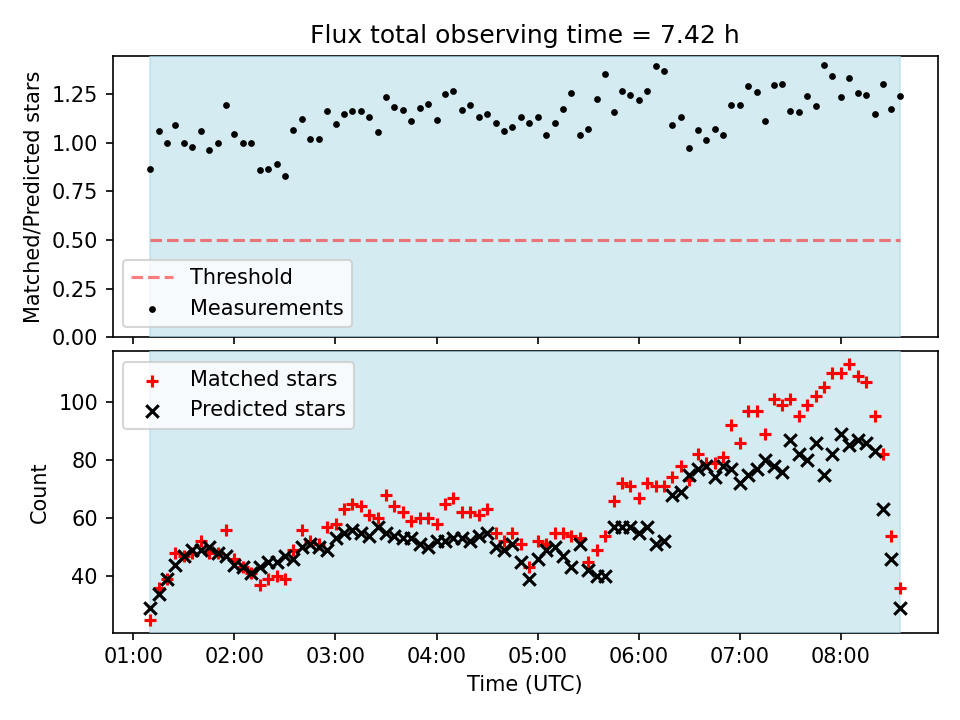 Flux total observing time = 7.42 h

Matched/Predicted stars

1.25
1.00
0.75
0.50
0.25
0.00

Threshold
Measurements

Matched stars
Predicted stars

Count

100
80
60
40

01:00 02:00 03:00 04:00 05:00 06:00 07:00 08:00

Time (UTC)